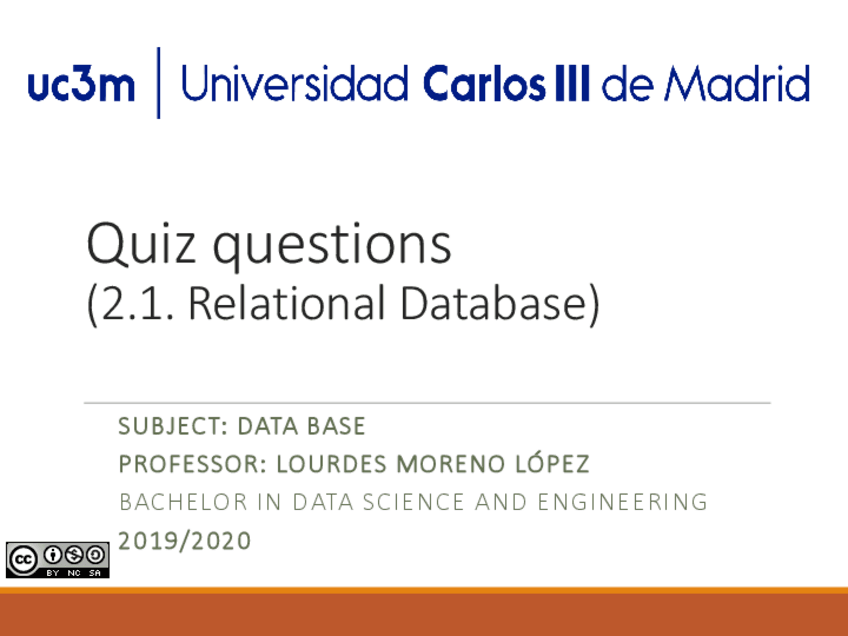 uc3m | Universidad Carlos III de Madrid

Quiz questions
(2.1. Relational Database)

SUBJECT: DATA BASE
PROFESSOR: LOURDES MORENO LÓPEZ
BACHELOR IN DATA SCIENCE AND ENGINEERING
2019/2020

cc BY NC SA